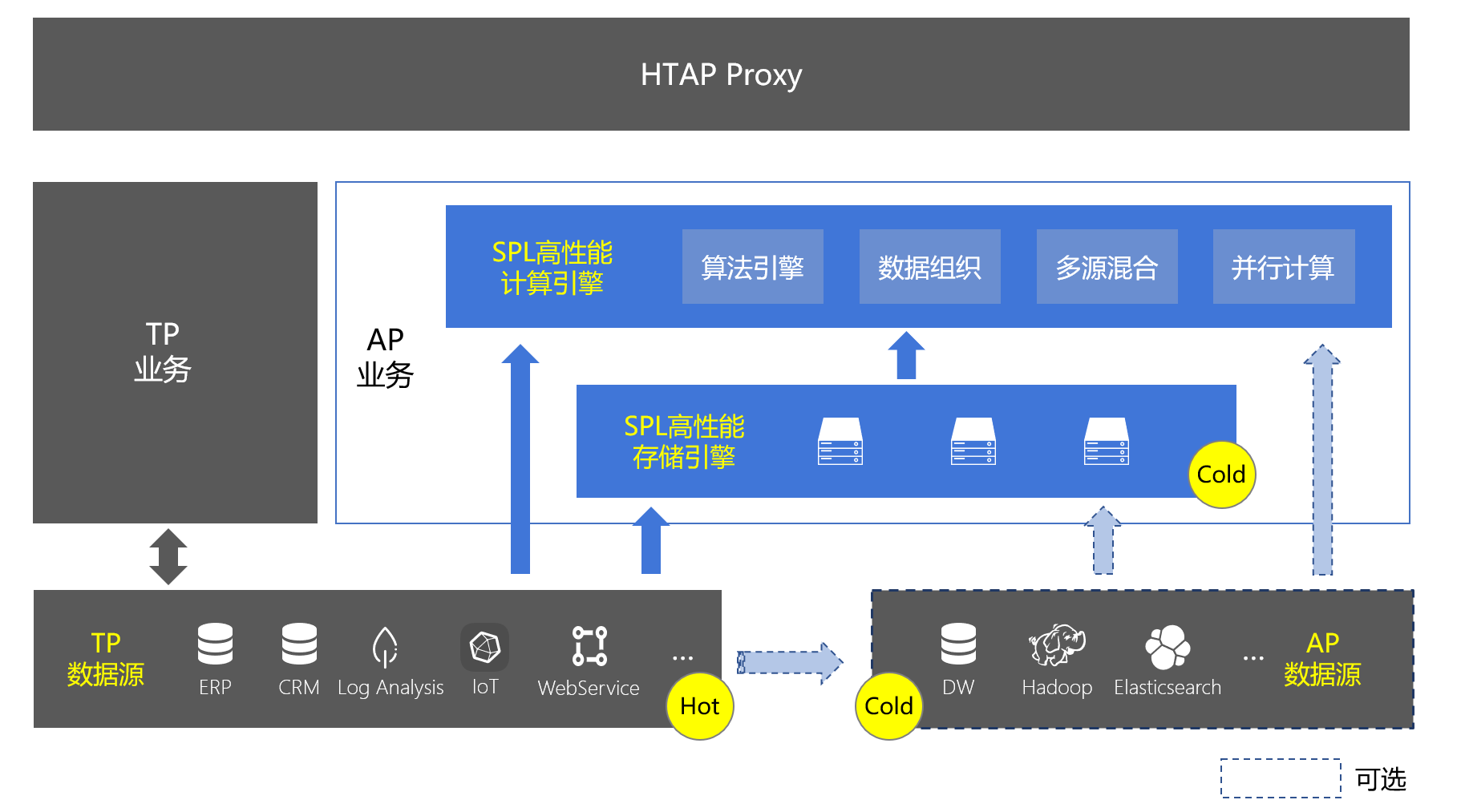 HTAP Proxy

TP
业务

AP
业务

SPL高性能
计算引擎

算法引擎

数据组织

多源混合

并行计算

SPL高性能
存储引擎

Cold

TP
数据源

ERP

CRM

Log Analysis

IoT

WebService

...

Hot

Cold

DW

Hadoop

Elasticsearch

...

AP
数据源

可选